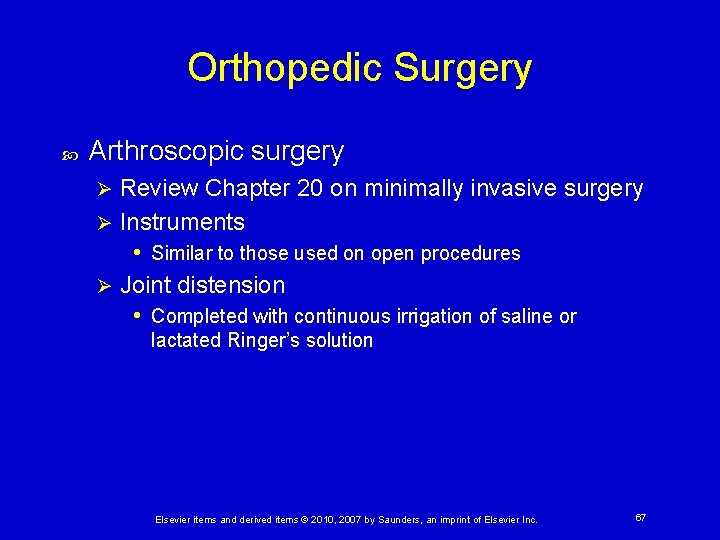 Orthopedic Surgery

Arthroscopic surgery

Review Chapter 20 on minimally invasive surgery

Instruments

Similar to those used on open procedures

Joint distension

Completed with continuous irrigation of saline or lactated Ringer's solution

Elsevier items and derived items © 2010, 2007 by Saunders, an imprint of Elsevier Inc.

67